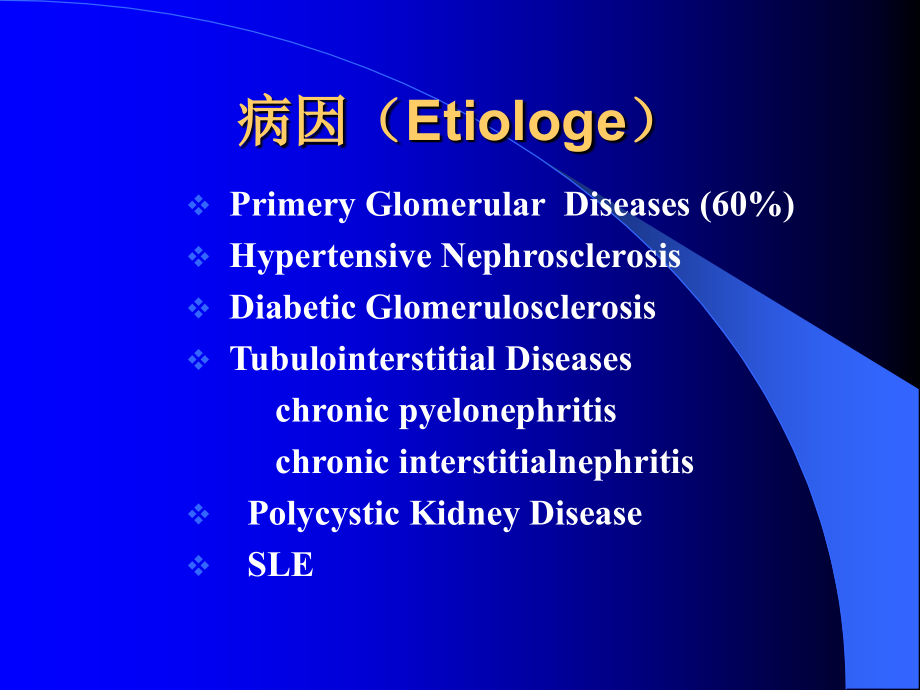 病因（Etiologe）

❖ Primery Glomerular Diseases (60%)
❖ Hypertensive Nephrosclerosis
❖ Diabetic Glomerulosclerosis
❖ Tubulointerstitial Diseases
chronic pyelonephritis
chronic interstitialnephritis
❖ Polycystic Kidney Disease
❖ SLE